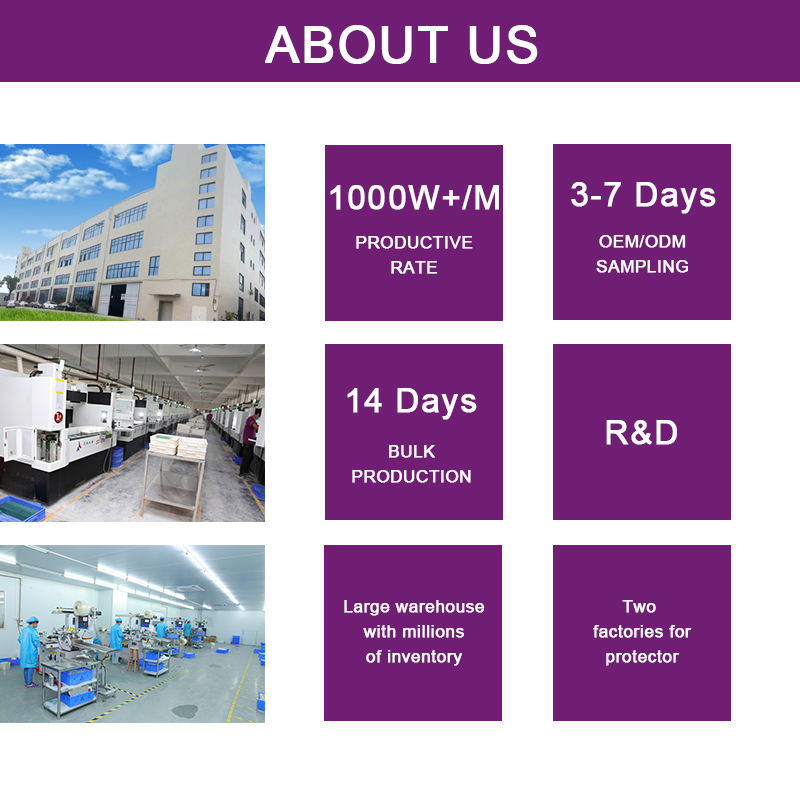 ABOUT US

1000W+/M
PRODUCTIVE RATE

3-7 Days
OEM/ODM SAMPLING

14 Days
BULK PRODUCTION

R&D

Large warehouse with millions of inventory

Two factories for protector